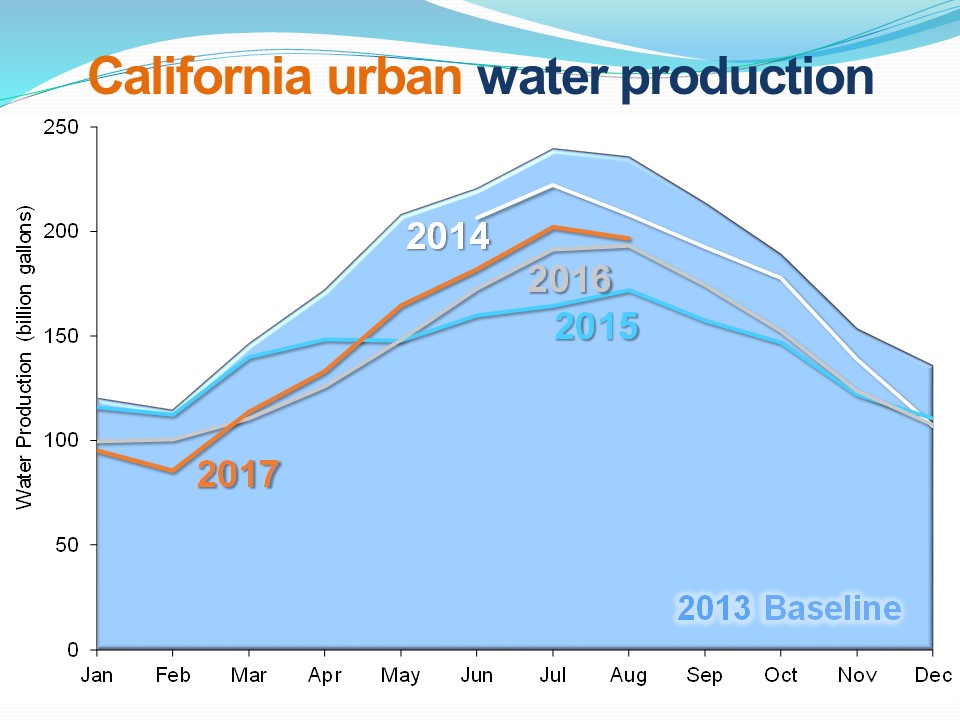 California urban water production

Water Production (billion gallons)

250
200
150
100
50
0

2014
2016
2015
2017
2013 Baseline

Jan Feb Mar Apr May Jun Jul Aug Sep Oct Nov Dec